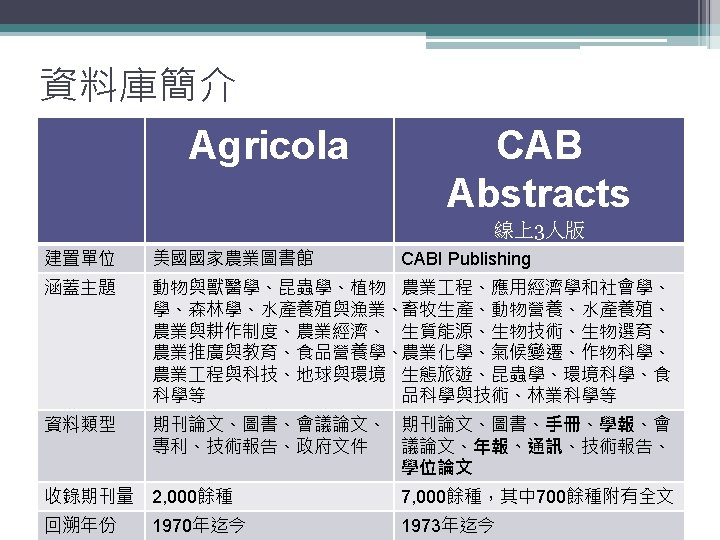 資料庫簡介

| | Agricola | CAB Abstracts 線上3人版 |
|---|---|---|
| 建置單位 | 美國國家農業圖書館 | CABI Publishing |
| 涵蓋主題 | 動物與獸醫學、昆蟲學、植物學、森林學、水產養殖與漁業、農業與耕作制度、農業經濟、農業推廣與教育、食品營養學、農業工程與科技、地球與環境科學等 | 農業工程、應用經濟學和社會學、畜牧生產、動物營養、水產養殖、生質能源、生物技術、生物選育、農業化學、氣候變遷、作物科學、生態旅遊、昆蟲學、環境科學、食品科學與技術、林業科學等 |
| 資料類型 | 期刊論文、圖書、會議論文、專利、技術報告、政府文件 | 期刊論文、圖書、手冊、學報、會議論文、年報、通訊、技術報告、學位論文 |
| 收錄期刊量 | 2,000餘種 | 7,000餘種，其中700餘種附有全文 |
| 回溯年份 | 1970年迄今 | 1973年迄今 |